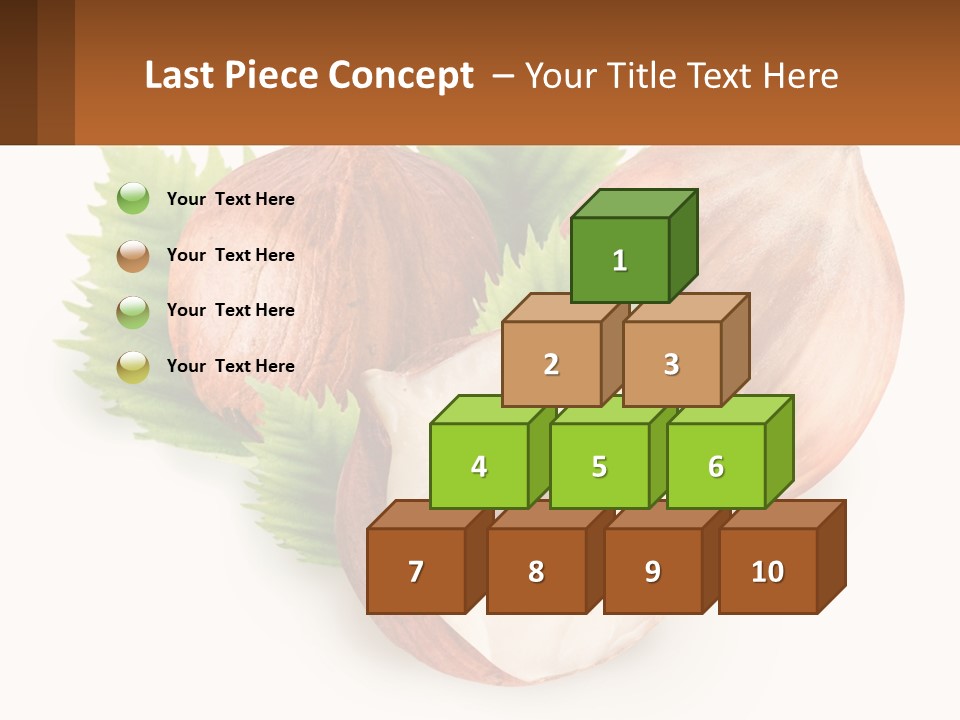 Last Piece Concept – Your Title Text Here

Your Text Here

Your Text Here

Your Text Here

Your Text Here

1

2 3

4 5 6

7 8 9 10